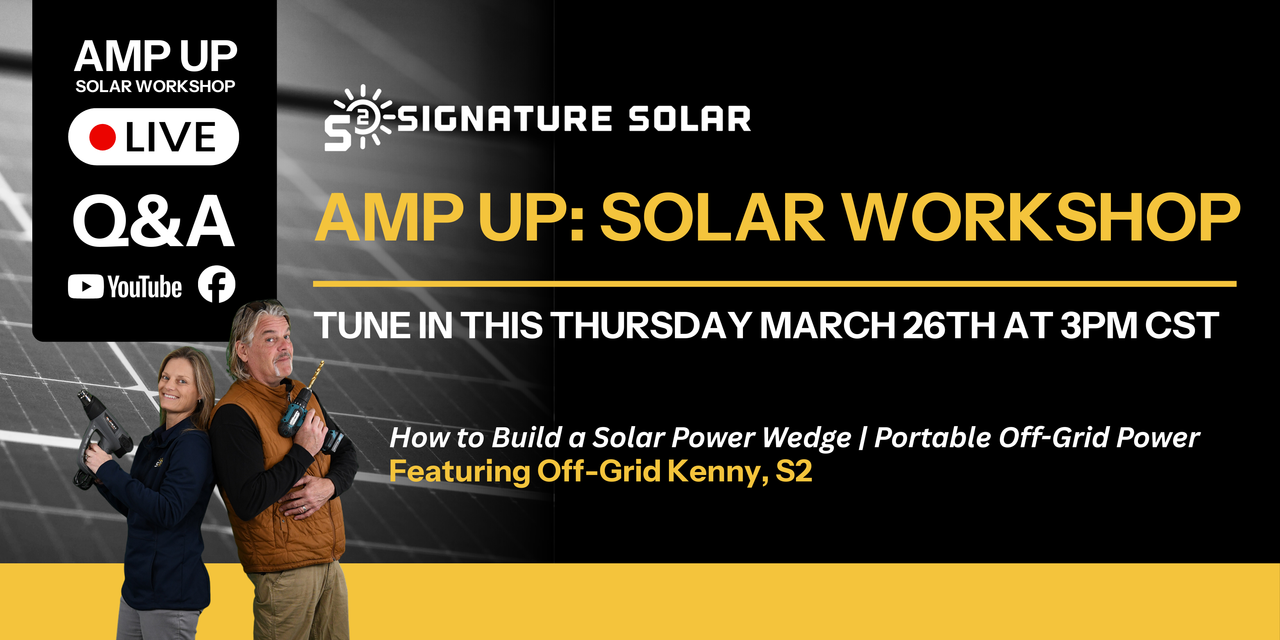 AMP UP
SOLAR WORKSHOP

LIVE

Q&A

YouTube

S2 SIGNATURE SOLAR

AMP UP: SOLAR WORKSHOP

TUNE IN THIS THURSDAY MARCH 26TH AT 3PM CST

How to Build a Solar Power Wedge | Portable Off-Grid Power
Featuring Off-Grid Kenny, S2